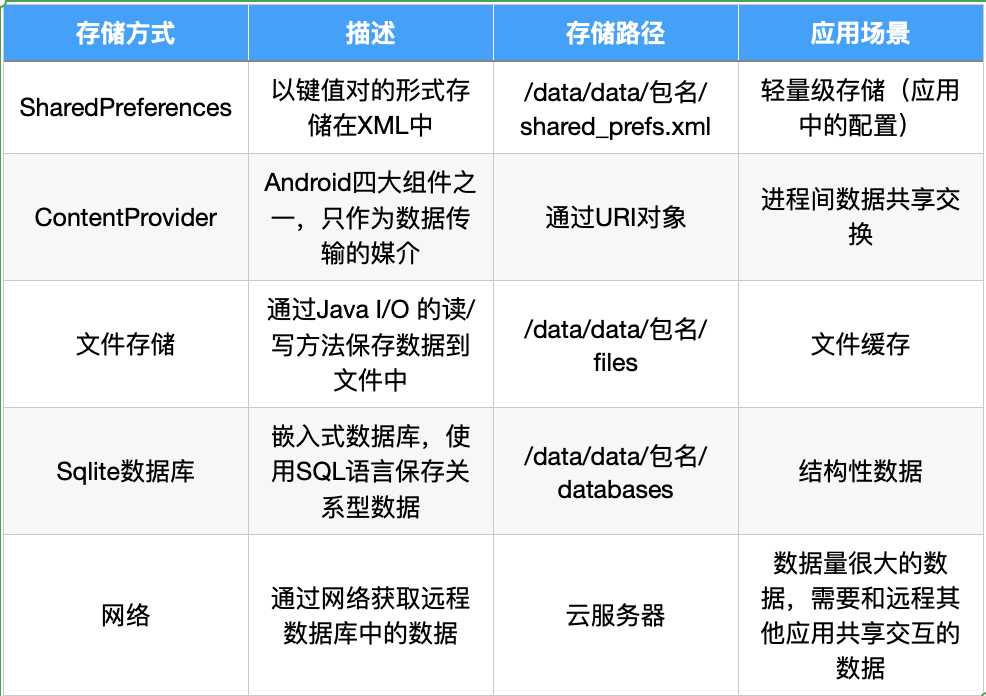 | 存储方式 | 描述 | 存储路径 | 应用场景 |
|---|---|---|---|
| SharedPreferences | 以键值对的形式存储在XML中 | /data/data/包名/shared_prefs.xml | 轻量级存储（应用中的配置） |
| ContentProvider | Android四大组件之一，只作为数据传输的媒介 | 通过URI对象 | 进程间数据共享交换 |
| 文件存储 | 通过Java I/O 的读/写方法保存数据到文件中 | /data/data/包名/files | 文件缓存 |
| Sqlite数据库 | 嵌入式数据库，使用SQL语言保存关系型数据 | /data/data/包名/databases | 结构性数据 |
| 网络 | 通过网络获取远程数据库中的数据 | 云服务器 | 数据量很大的数据，需要和远程其他应用共享交互的数据 |